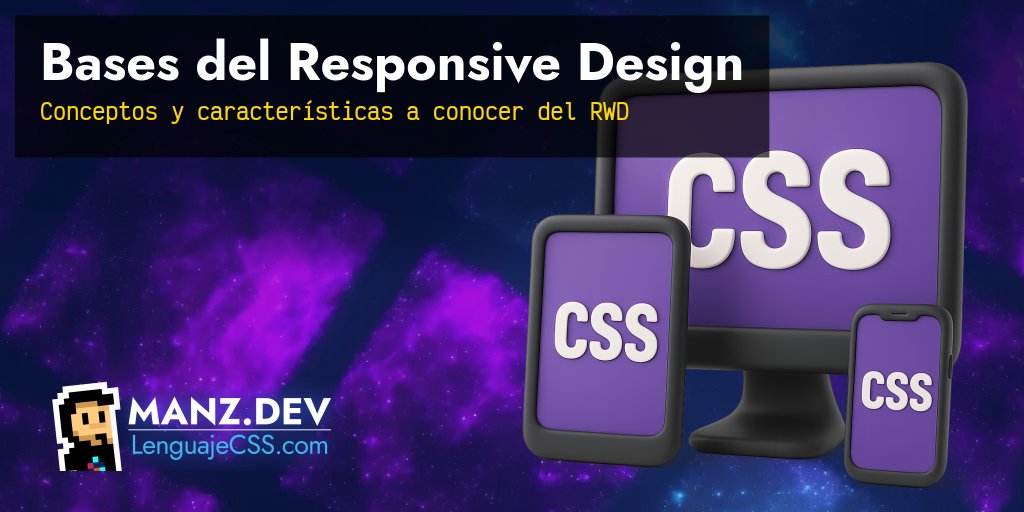 Bases del Responsive Design
Conceptos y características a conocer del RWD

CSS
CSS
CSS

MANZ.DEV
LenguajeCSS.com